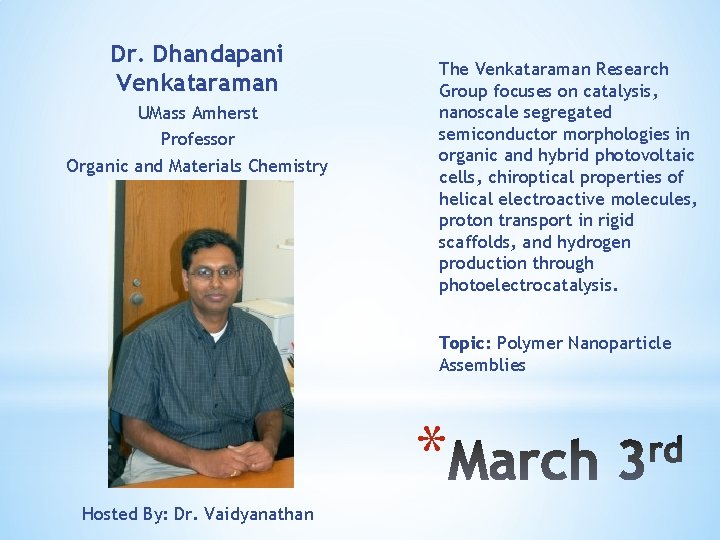 Dr. Dhandapani Venkataraman

UMass Amherst

Professor

Organic and Materials Chemistry

Hosted By: Dr. Vaidyanathan

The Venkataraman Research Group focuses on catalysis, nanoscale segregated semiconductor morphologies in organic and hybrid photovoltaic cells, chiroptical properties of helical electroactive molecules, proton transport in rigid scaffolds, and hydrogen production through photoelectrocatalysis.

Topic: Polymer Nanoparticle Assemblies

*March 3rd